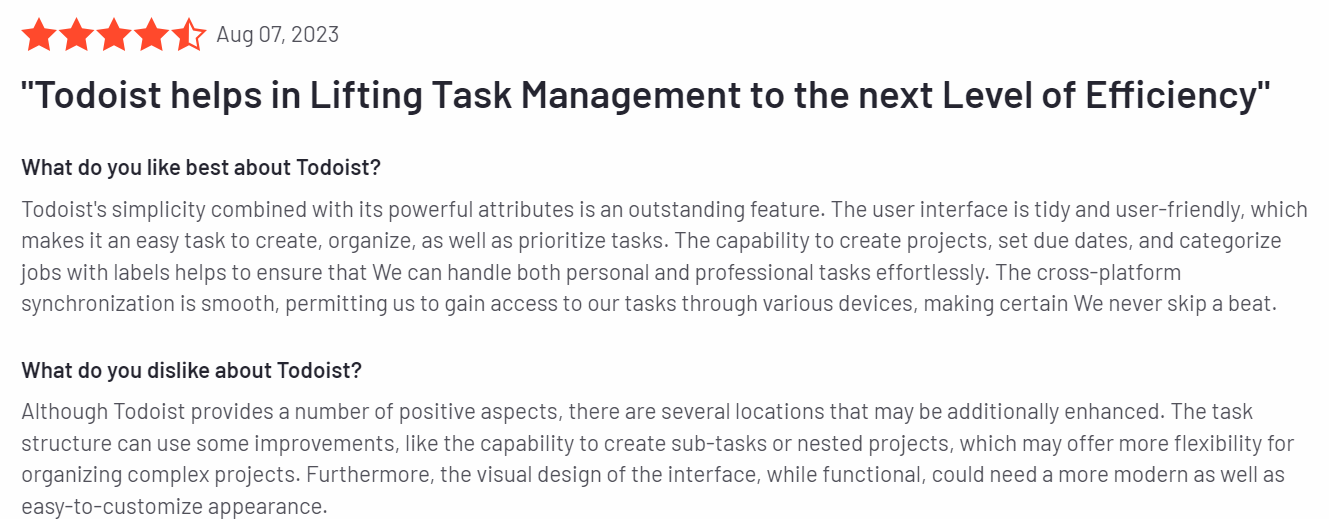 Aug 07, 2023

"Todoist helps in Lifting Task Management to the next Level of Efficiency"

What do you like best about Todoist?

Todoist's simplicity combined with its powerful attributes is an outstanding feature. The user interface is tidy and user-friendly, which makes it an easy task to create, organize, as well as prioritize tasks. The capability to create projects, set due dates, and categorize jobs with labels helps to ensure that We can handle both personal and professional tasks effortlessly. The cross-platform synchronization is smooth, permitting us to gain access to our tasks through various devices, making certain We never skip a beat.

What do you dislike about Todoist?

Although Todoist provides a number of positive aspects, there are several locations that may be additionally enhanced. The task structure can use some improvements, like the capability to create sub-tasks or nested projects, which may offer more flexibility for organizing complex projects. Furthermore, the visual design of the interface, while functional, could need a more modern as well as easy-to-customize appearance.